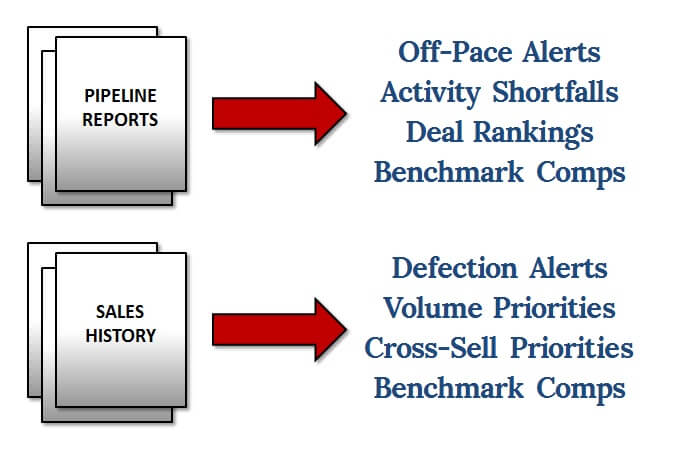 PIPELINE REPORTS

Off-Pace Alerts
Activity Shortfalls
Deal Rankings
Benchmark Comps

SALES HISTORY

Defection Alerts
Volume Priorities
Cross-Sell Priorities
Benchmark Comps